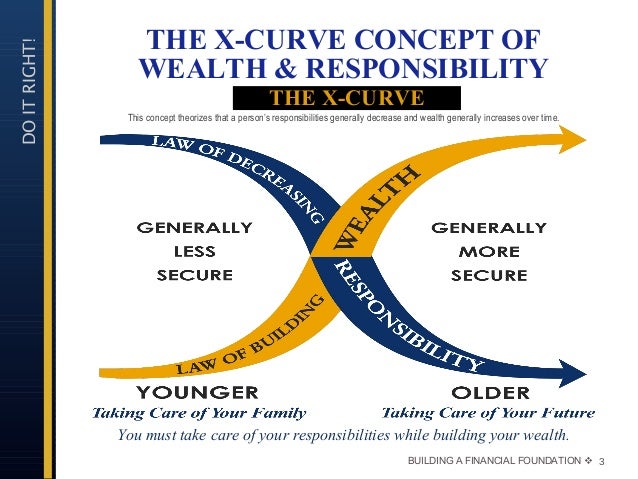 DO IT RIGHT!

THE X-CURVE CONCEPT OF WEALTH & RESPONSIBILITY

THE X-CURVE

This concept theorizes that a person's responsibilities generally decrease and wealth generally increases over time.

LAW OF DECREASING RESPONSIBILITY

LAW OF BUILDING WEALTH

GENERALLY LESS SECURE

GENERALLY MORE SECURE

YOUNGER
Taking Care of Your Family

OLDER
Taking Care of Your Future

You must take care of your responsibilities while building your wealth.

BUILDING A FINANCIAL FOUNDATION ❖ 3